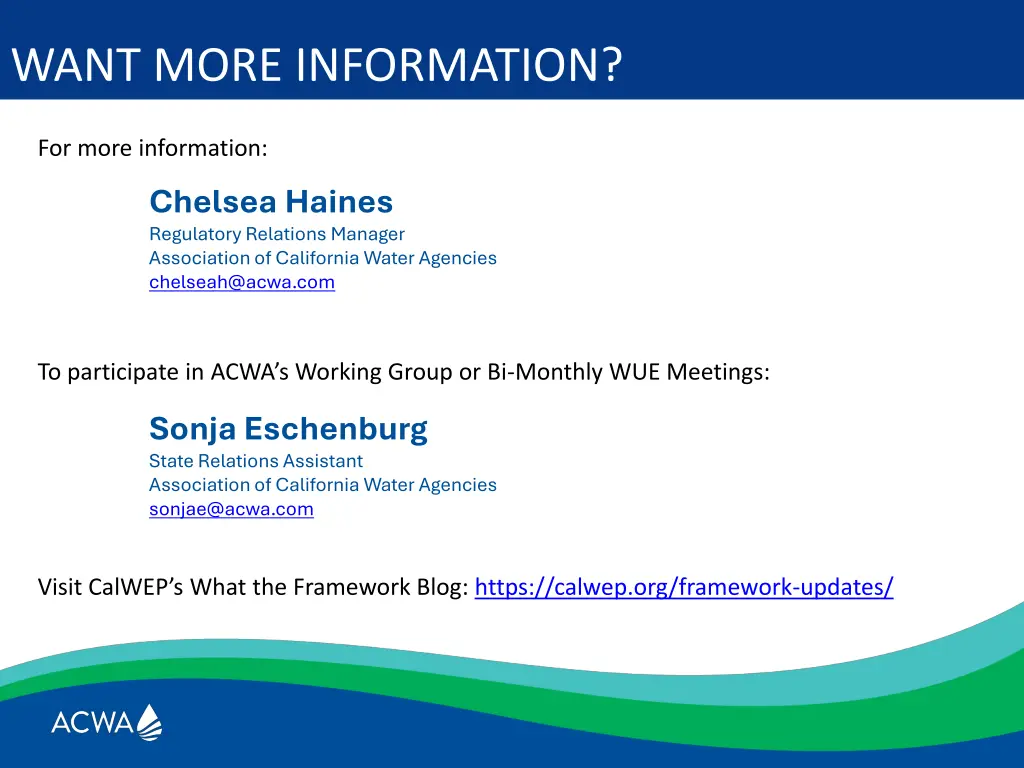 WANT MORE INFORMATION?

For more information:

Chelsea Haines
Regulatory Relations Manager
Association of California Water Agencies
chelseah@acwa.com

To participate in ACWA's Working Group or Bi-Monthly WUE Meetings:

Sonja Eschenburg
State Relations Assistant
Association of California Water Agencies
sonjae@acwa.com

Visit CalWEP's What the Framework Blog: https://calwep.org/framework-updates/

ACWA